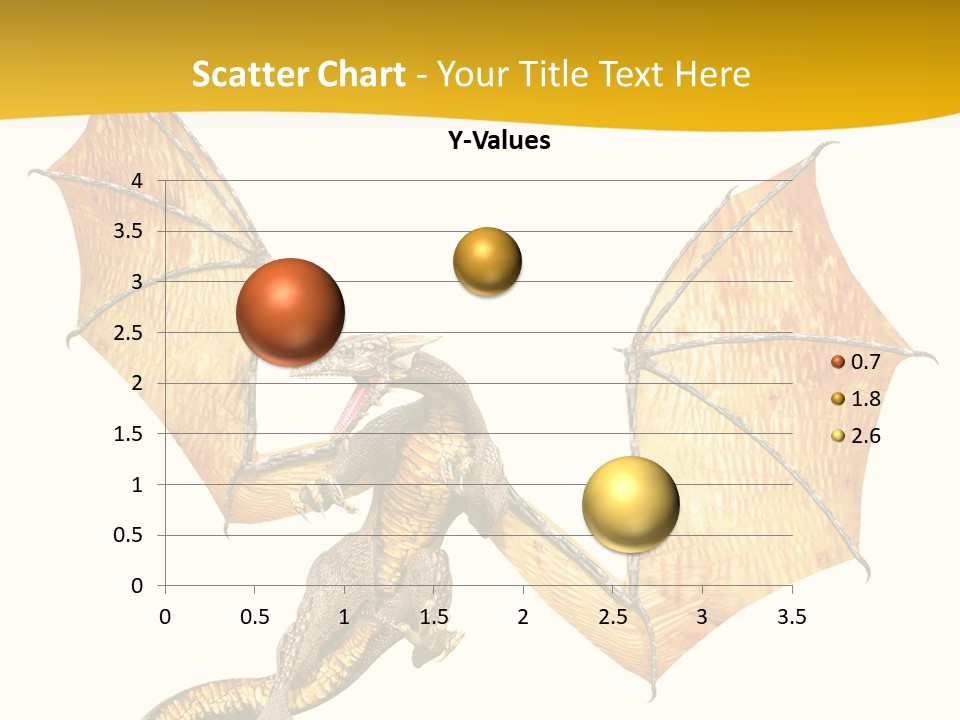 Scatter Chart - Your Title Text Here

Y-Values

4
3.5
3
2.5
2
1.5
1
0.5
0

0 0.5 1 1.5 2 2.5 3 3.5

0.7
1.8
2.6